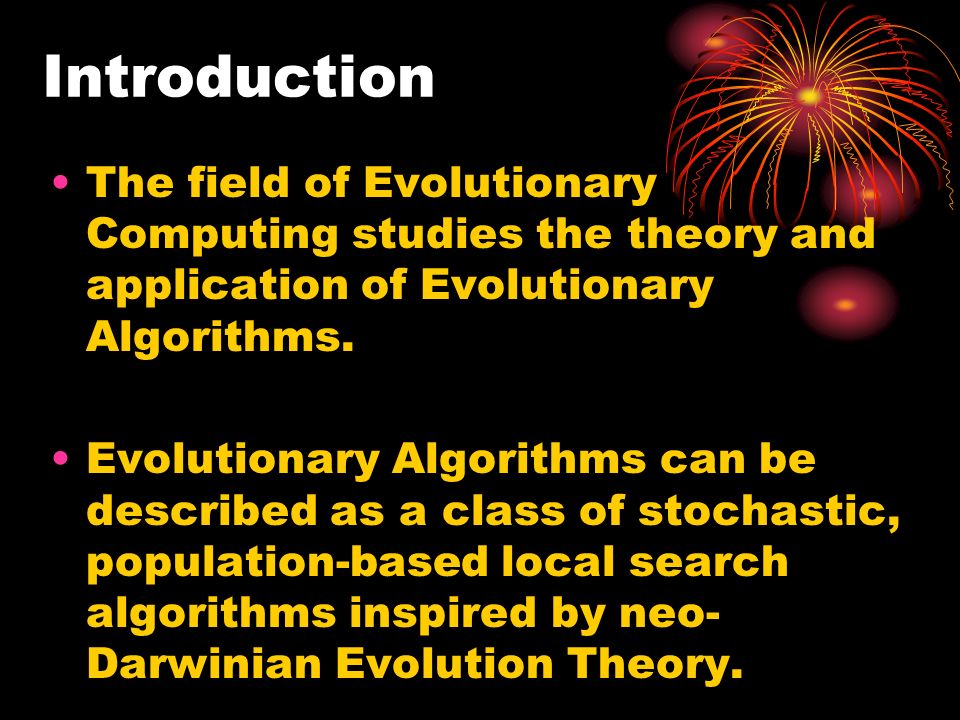 Introduction

• The field of Evolutionary Computing studies the theory and application of Evolutionary Algorithms.

• Evolutionary Algorithms can be described as a class of stochastic, population-based local search algorithms inspired by neo-Darwinian Evolution Theory.